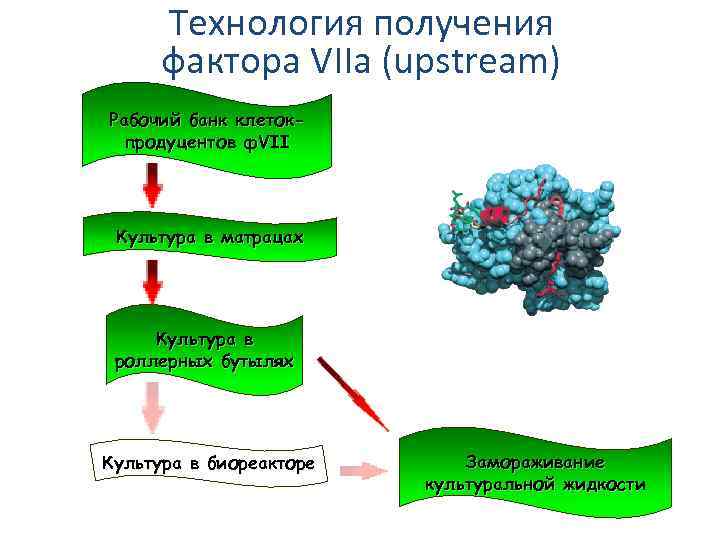 Технология получения фактора VIIa (upstream)

Рабочий банк клеток-продуцентов фVII

Культура в матрацах

Культура в роллерных бутылях

Культура в биореакторе

Замораживание культуральной жидкости